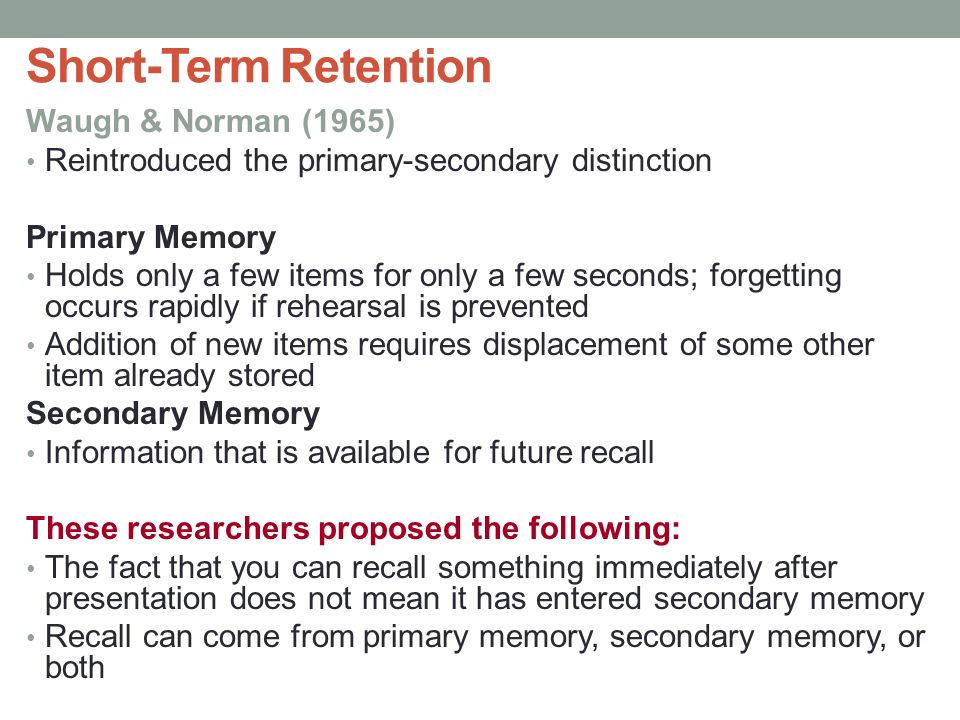 Short-Term Retention

Waugh & Norman (1965)

• Reintroduced the primary-secondary distinction

Primary Memory

• Holds only a few items for only a few seconds; forgetting occurs rapidly if rehearsal is prevented
• Addition of new items requires displacement of some other item already stored

Secondary Memory

• Information that is available for future recall

These researchers proposed the following:

• The fact that you can recall something immediately after presentation does not mean it has entered secondary memory
• Recall can come from primary memory, secondary memory, or both